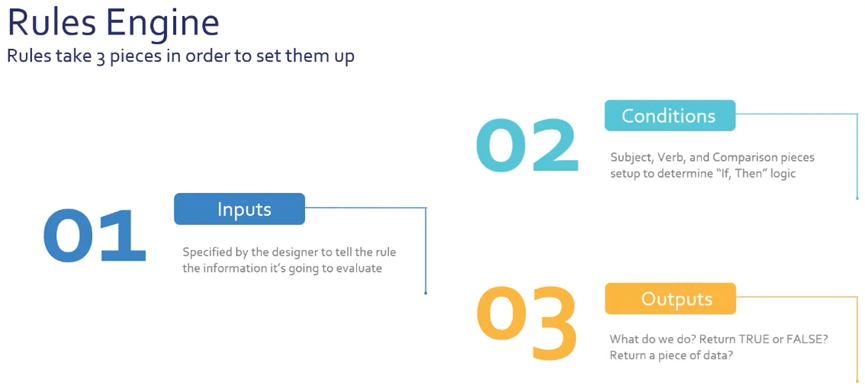 Rules Engine
Rules take 3 pieces in order to set them up

01
Inputs
Specified by the designer to tell the rule the information it's going to evaluate

02
Conditions
Subject, Verb, and Comparison pieces setup to determine "If, Then" logic

03
Outputs
What do we do? Return TRUE or FALSE? Return a piece of data?